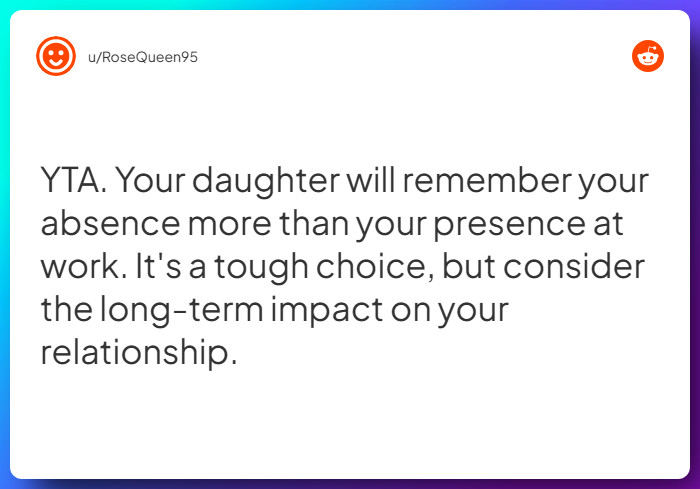 u/RoseQueen95

YTA. Your daughter will remember your absence more than your presence at work. It's a tough choice, but consider the long-term impact on your relationship.